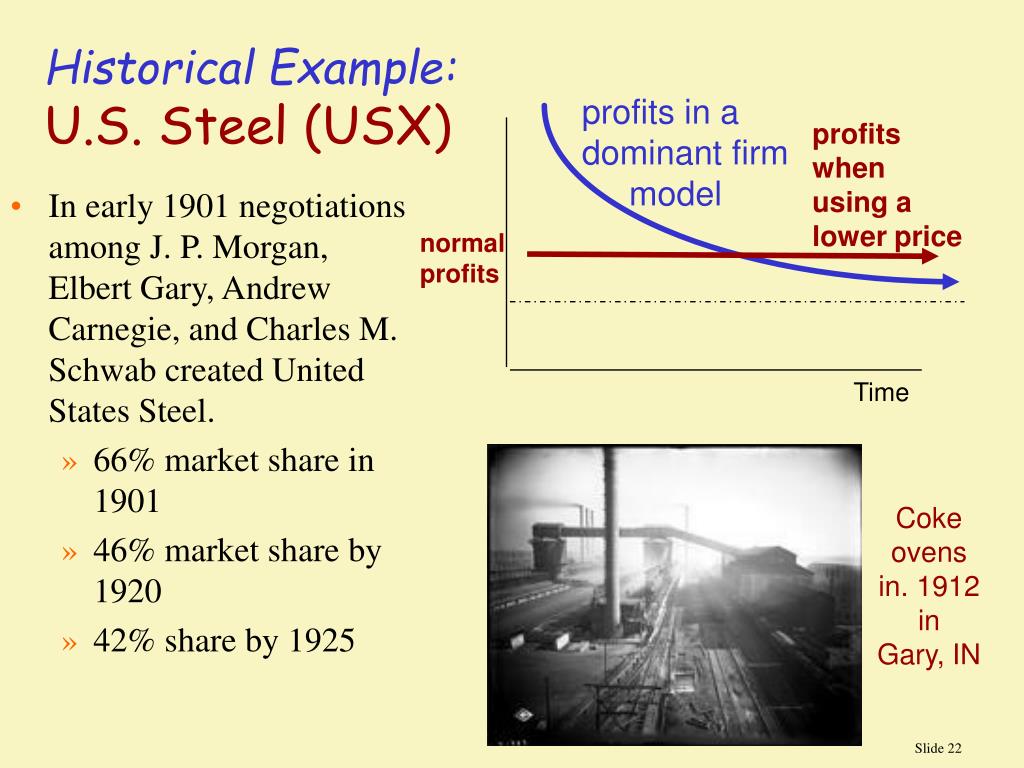 Historical Example:
U.S. Steel (USX)

• In early 1901 negotiations among J. P. Morgan, Elbert Gary, Andrew Carnegie, and Charles M. Schwab created United States Steel.
» 66% market share in 1901
» 46% market share by 1920
» 42% share by 1925

profits in a dominant firm model

profits when using a lower price

normal profits

Time

Coke ovens in. 1912 in Gary, IN

Slide 22